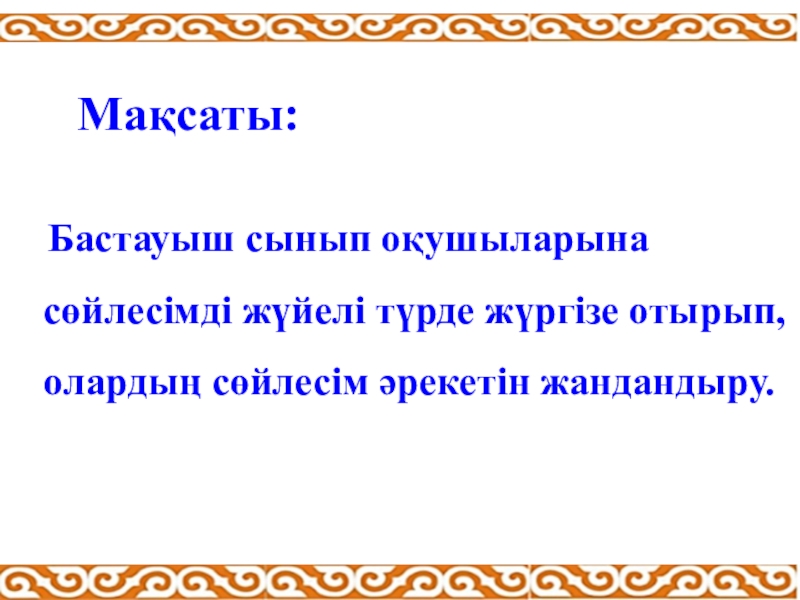 Мақсаты:

Бастауыш сынып оқушыларына сөйлесімді жүйелі түрде жүргізе отырып, олардың сөйлесім әрекетін жандандыру.